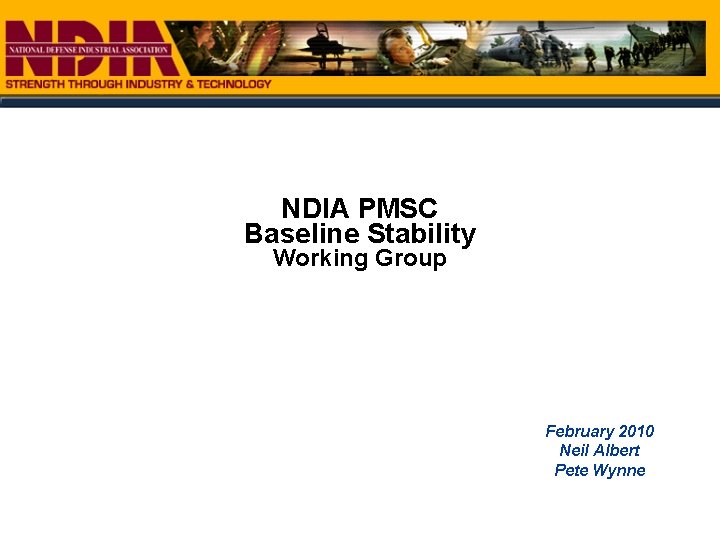 NDIA
NATIONAL DEFENSE INDUSTRIAL ASSOCIATION
STRENGTH THROUGH INDUSTRY & TECHNOLOGY

NDIA PMSC
Baseline Stability
Working Group

February 2010
Neil Albert
Pete Wynne